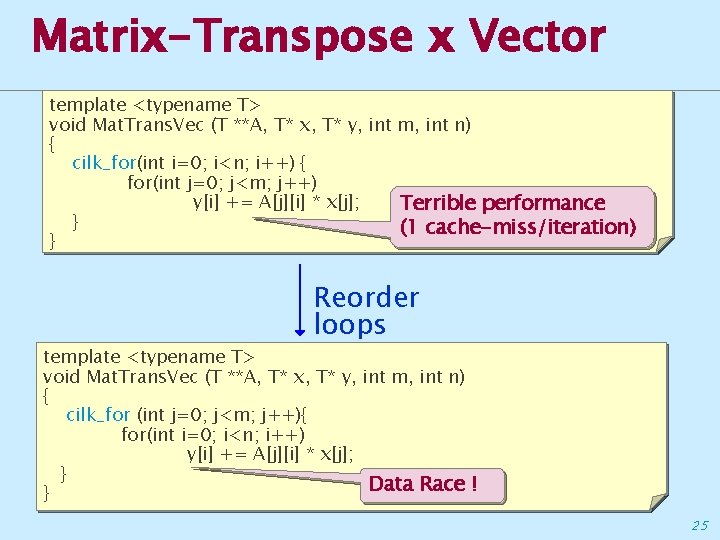 Matrix-Transpose x Vector

template <typename T>
void MatTransVec (T **A, T* x, T* y, int m, int n)
{
cilk_for(int i=0; i<n; i++) {
for(int j=0; j<m; j++)
y[i] += A[j][i] * x[j];
}
}

Terrible performance
(1 cache-miss/iteration)

Reorder loops

template <typename T>
void MatTransVec (T **A, T* x, T* y, int m, int n)
{
cilk_for (int j=0; j<m; j++){
for(int i=0; i<n; i++)
y[i] += A[j][i] * x[j];
}
}

Data Race !

25